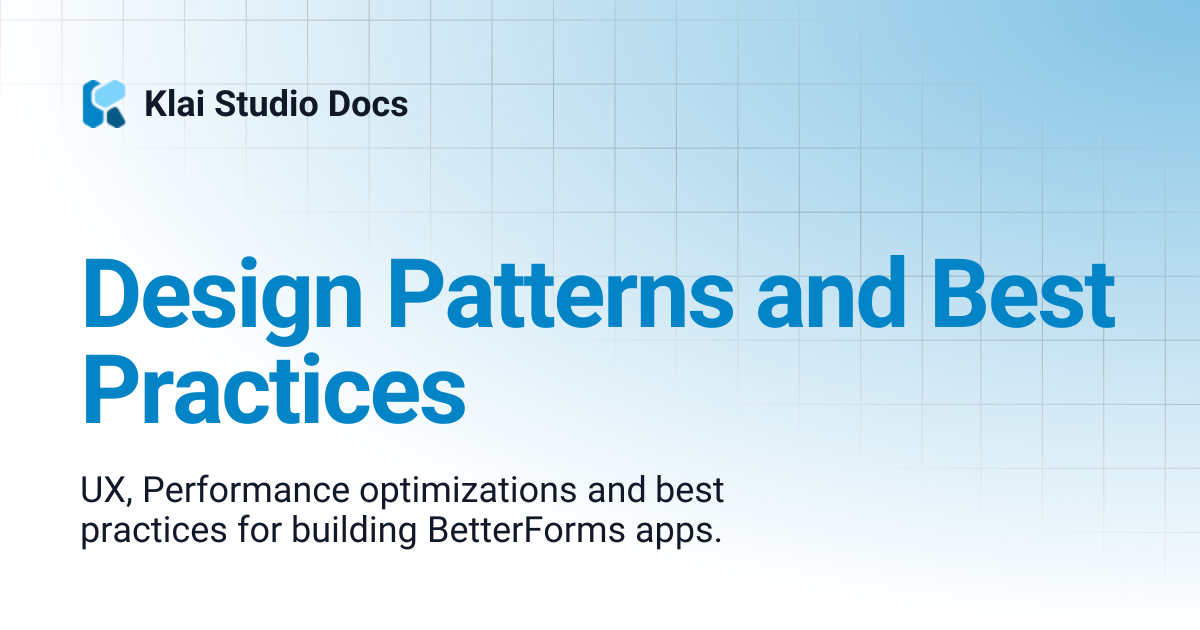 Klai Studio Docs

Design Patterns and Best Practices

UX, Performance optimizations and best practices for building BetterForms apps.